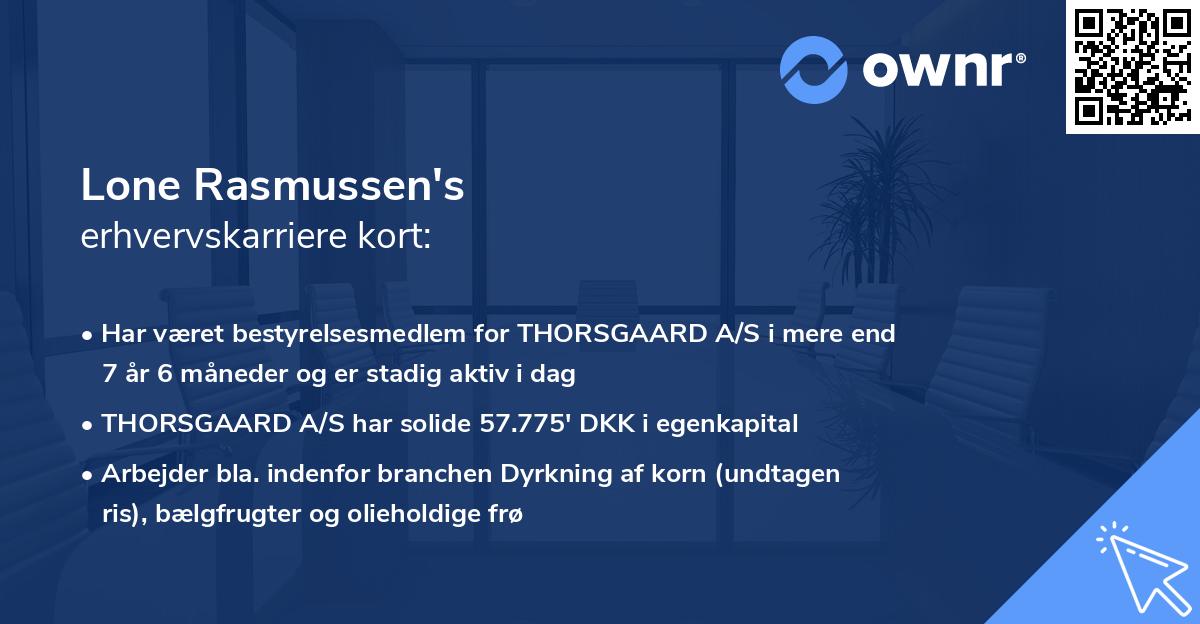 ownr®

Lone Rasmussen's
erhvervskarriere kort:

• Har været bestyrelsesmedlem for THORSGAARD A/S i mere end 7 år 6 måneder og er stadig aktiv i dag

• THORSGAARD A/S har solide 57.775' DKK i egenkapital

• Arbejder bla. indenfor branchen Dyrkning af korn (undtagen ris), bælgfrugter og olieholdige frø